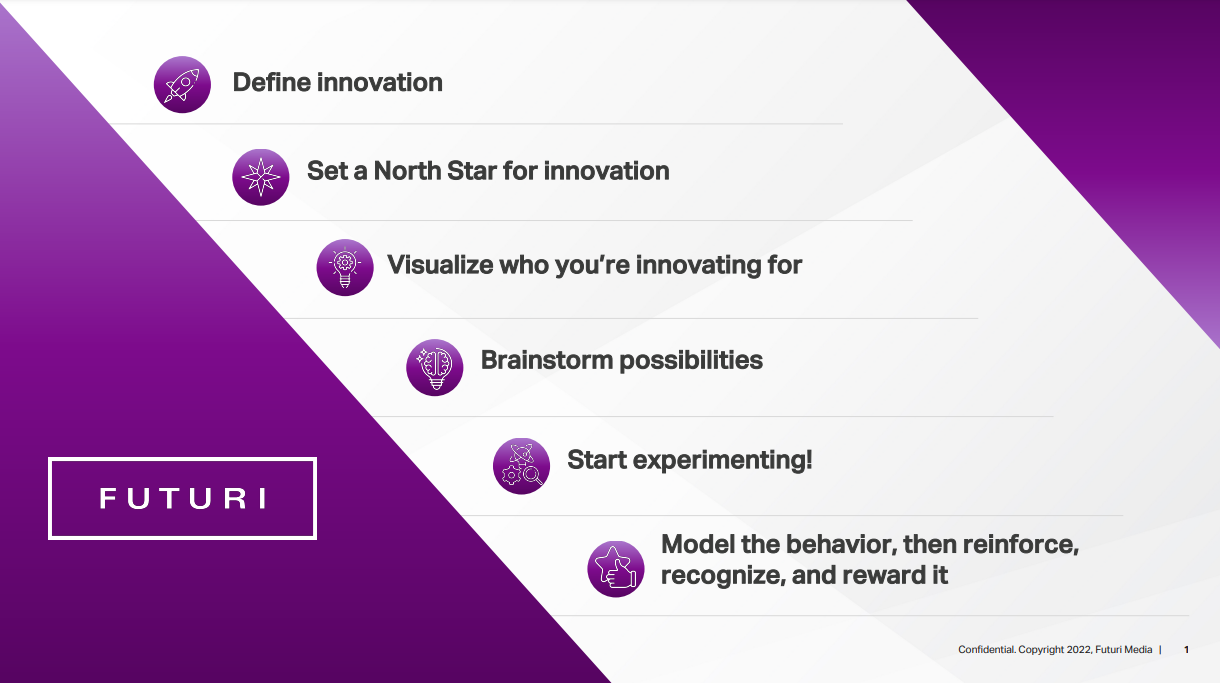 Define innovation

Set a North Star for innovation

Visualize who you're innovating for

Brainstorm possibilities

Start experimenting!

Model the behavior, then reinforce, recognize, and reward it

FUTURI

Confidential. Copyright 2022, Futuri Media | 1